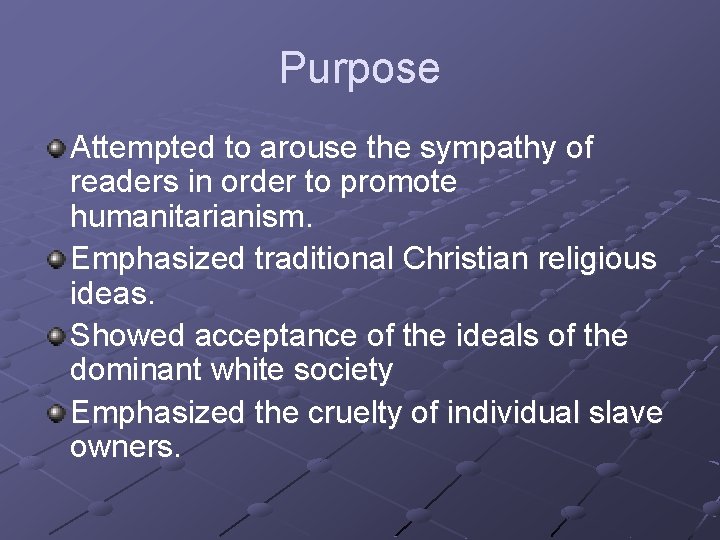 Purpose

Attempted to arouse the sympathy of readers in order to promote humanitarianism.

Emphasized traditional Christian religious ideas.

Showed acceptance of the ideals of the dominant white society

Emphasized the cruelty of individual slave owners.